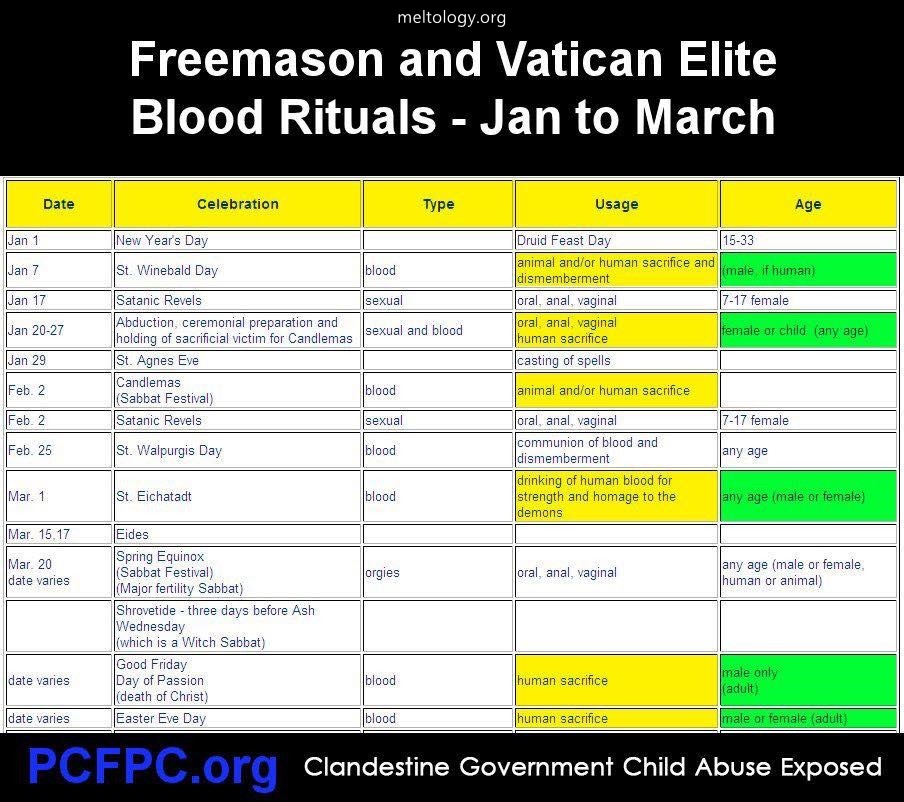 meltology.org

Freemason and Vatican Elite Blood Rituals - Jan to March

| Date | Celebration | Type | Usage | Age |
|---|---|---|---|---|
| Jan 1 | New Year's Day | | Druid Feast Day | 15-33 |
| Jan 7 | St. Winebald Day | blood | animal and/or human sacrifice and dismemberment | (male, if human) |
| Jan 17 | Satanic Revels | sexual | oral, anal, vaginal | 7-17 female |
| Jan 20-27 | Abduction, ceremonial preparation and holding of sacrificial victim for Candlemas | sexual and blood | oral, anal, vaginal human sacrifice | female or child (any age) |
| Jan 29 | St. Agnes Eve | | casting of spells | |
| Feb. 2 | Candlemas (Sabbat Festival) | blood | animal and/or human sacrifice | |
| Feb. 2 | Satanic Revels | sexual | oral, anal, vaginal | 7-17 female |
| Feb. 25 | St. Walpurgis Day | blood | communion of blood and dismemberment | any age |
| Mar. 1 | St. Eichatadt | blood | drinking of human blood for strength and homage to the demons | any age (male or female) |
| Mar. 15,17 | Eides | | | |
| Mar. 20 date varies | Spring Equinox (Sabbat Festival) (Major fertility Sabbat) | orgies | oral, anal, vaginal | any age (male or female, human or animal) |
| | Shrovetide - three days before Ash Wednesday (which is a Witch Sabbat) | | | |
| date varies | Good Friday Day of Passion (death of Christ) | blood | human sacrifice | male only (adult) |
| date varies | Easter Eve Day | blood | human sacrifice | male or female (adult) |

PCFPC.org Clandestine Government Child Abuse Exposed